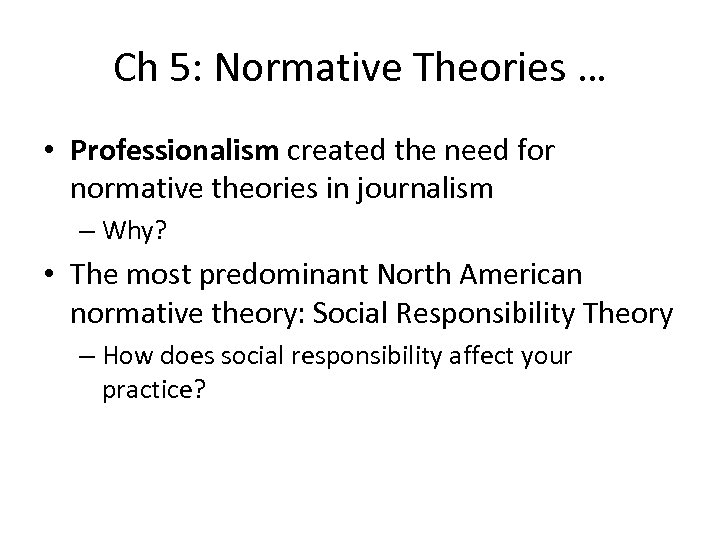 Ch 5: Normative Theories …

• Professionalism created the need for normative theories in journalism
– Why?

• The most predominant North American normative theory: Social Responsibility Theory
– How does social responsibility affect your practice?